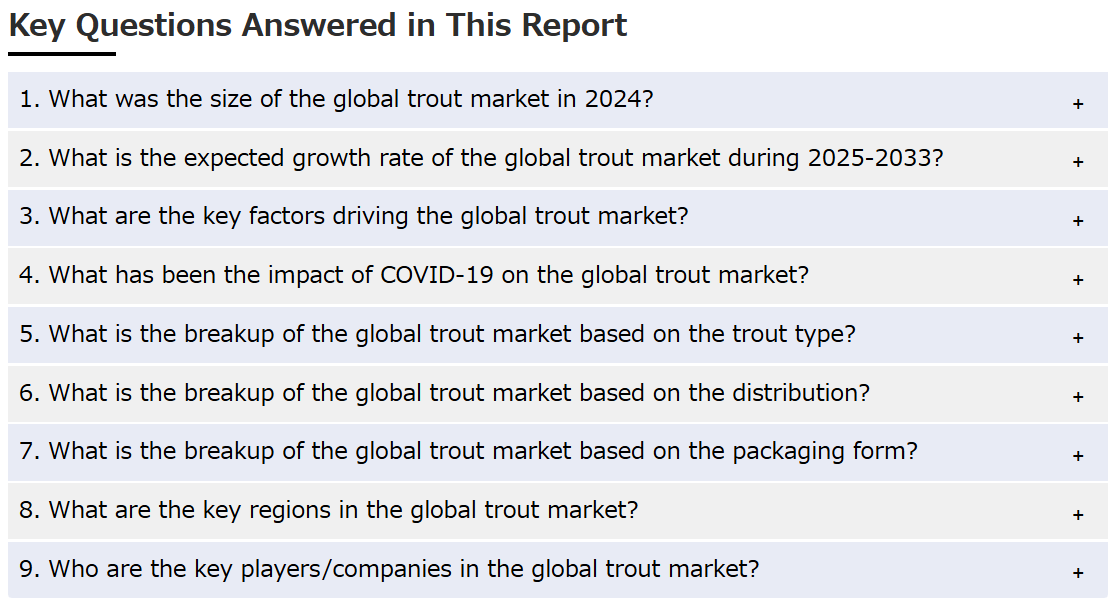 Key Questions Answered in This Report

1. What was the size of the global trout market in 2024? +

2. What is the expected growth rate of the global trout market during 2025-2033? +

3. What are the key factors driving the global trout market? +

4. What has been the impact of COVID-19 on the global trout market? +

5. What is the breakup of the global trout market based on the trout type? +

6. What is the breakup of the global trout market based on the distribution? +

7. What is the breakup of the global trout market based on the packaging form? +

8. What are the key regions in the global trout market? +

9. Who are the key players/companies in the global trout market? +